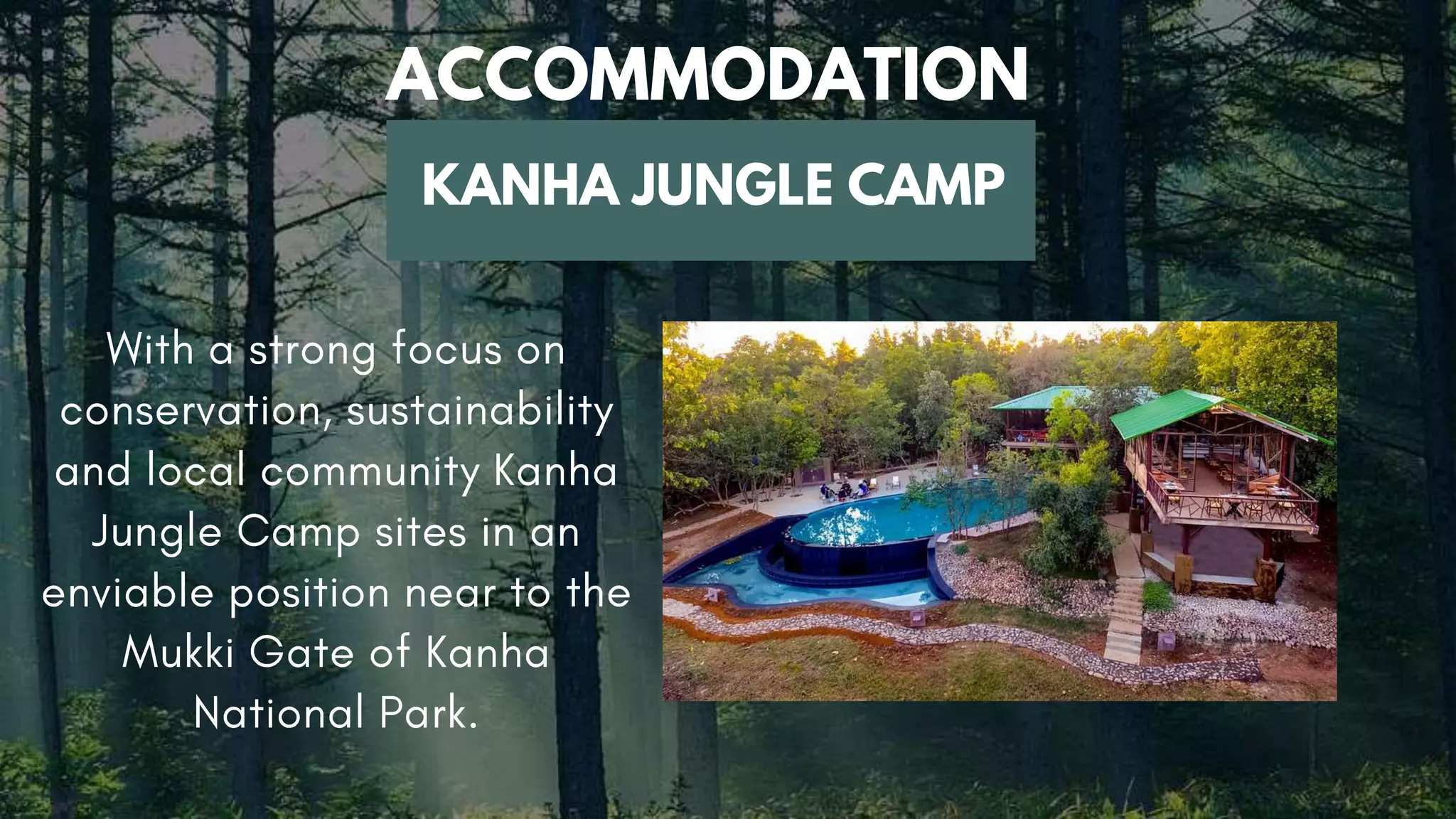 ACCOMMODATION

KANHA JUNGLE CAMP

With a strong focus on conservation, sustainability and local community Kanha Jungle Camp sites in an enviable position near to the Mukki Gate of Kanha National Park.